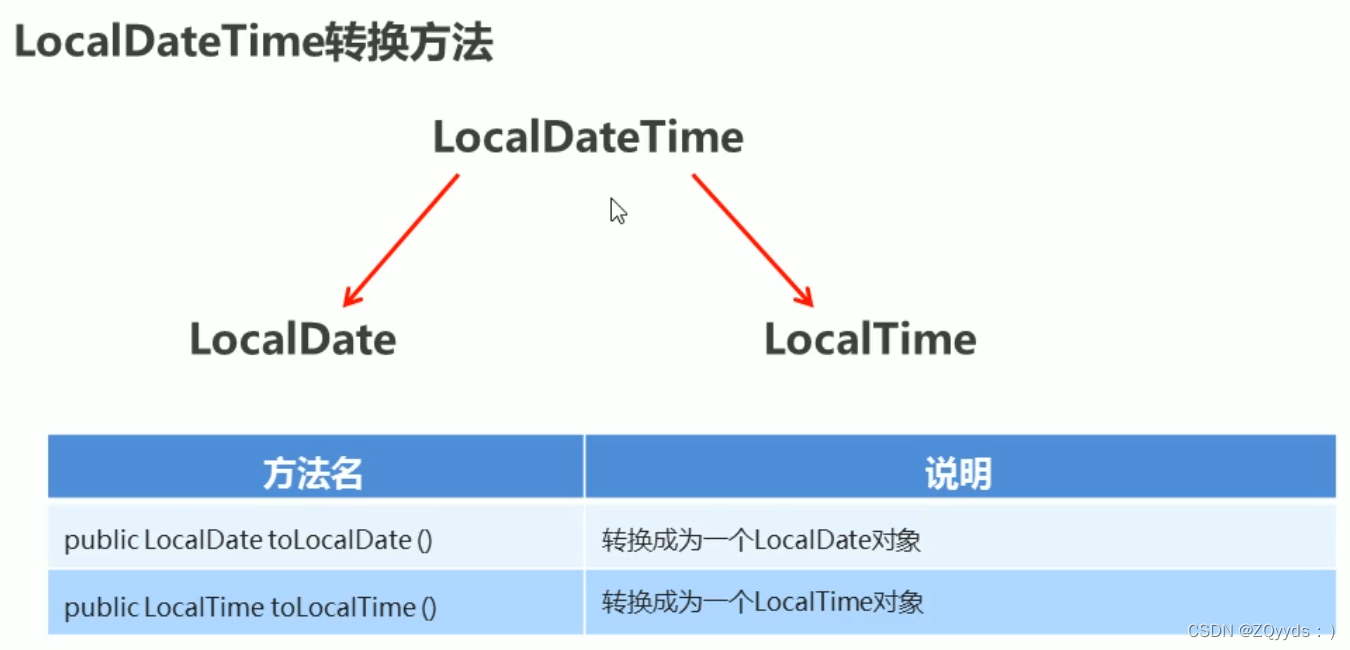 LocalDateTime转换方法

LocalDateTime

LocalDate

LocalTime

| 方法名 | 说明 |
|---|---|
| public LocalDate toLocalDate () | 转换成为一个LocalDate对象 |
| public LocalTime toLocalTime () | 转换成为一个LocalTime对象 |

CSDN @ZQyyds：)